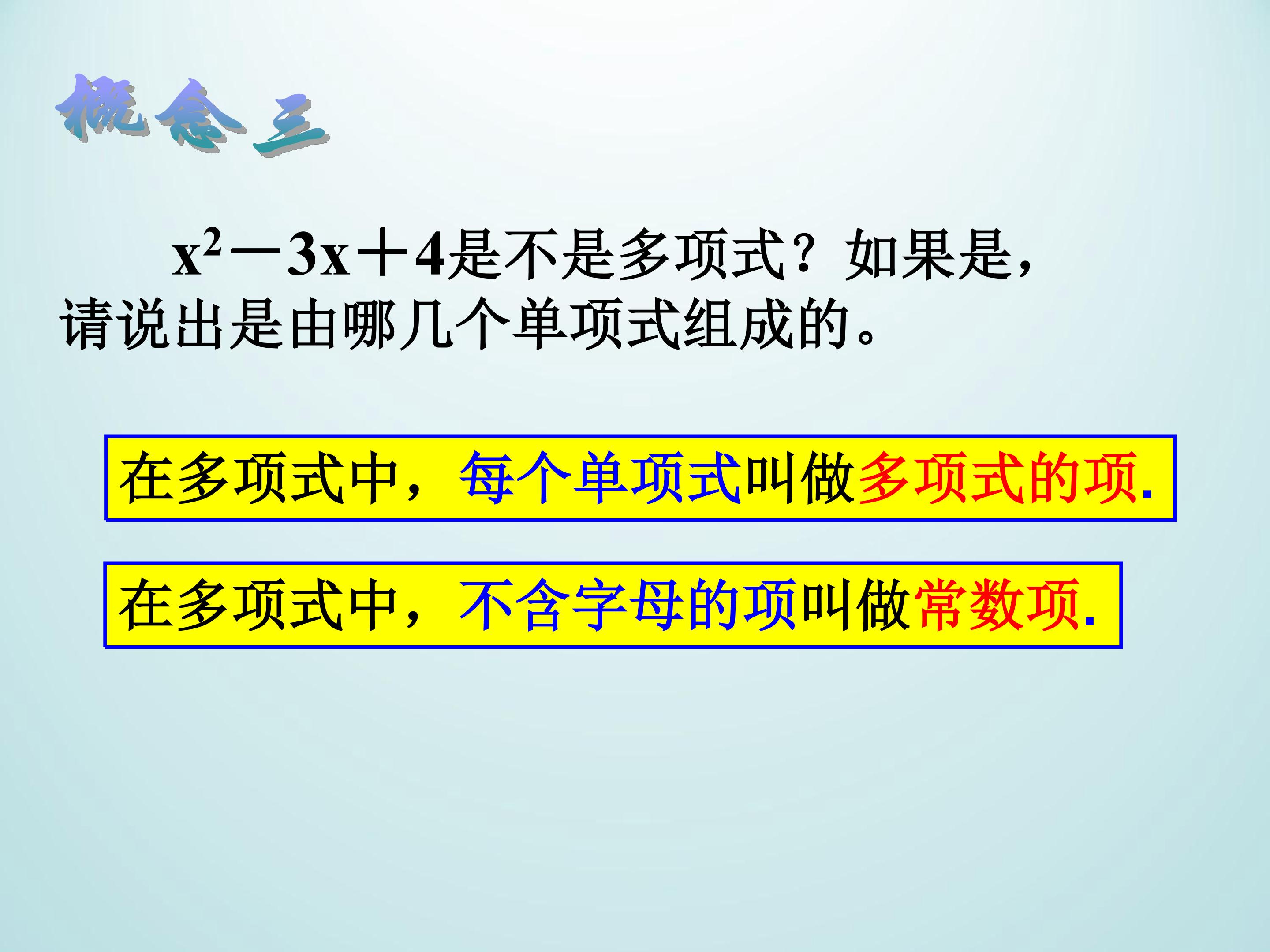 概念三

$x^2-3x+4$是不是多项式？如果是，请说出是由哪几个单项式组成的。

在多项式中，每个单项式叫做多项式的项.

在多项式中，不含字母的项叫做常数项.